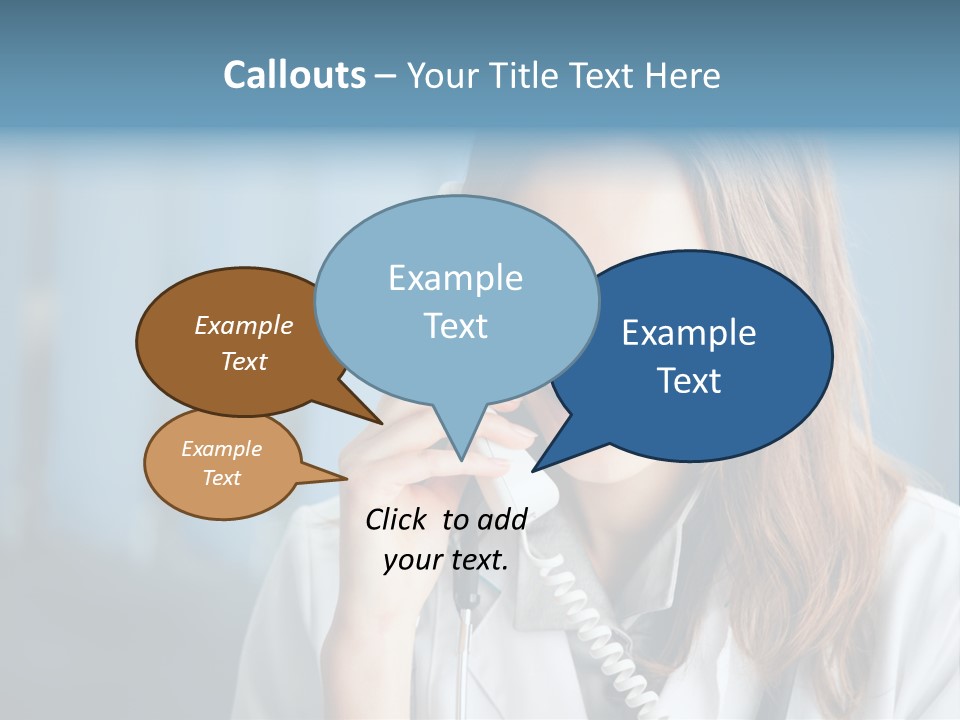 Callouts – Your Title Text Here

Example Text

Example Text

Example Text

Example Text

Click to add your text.